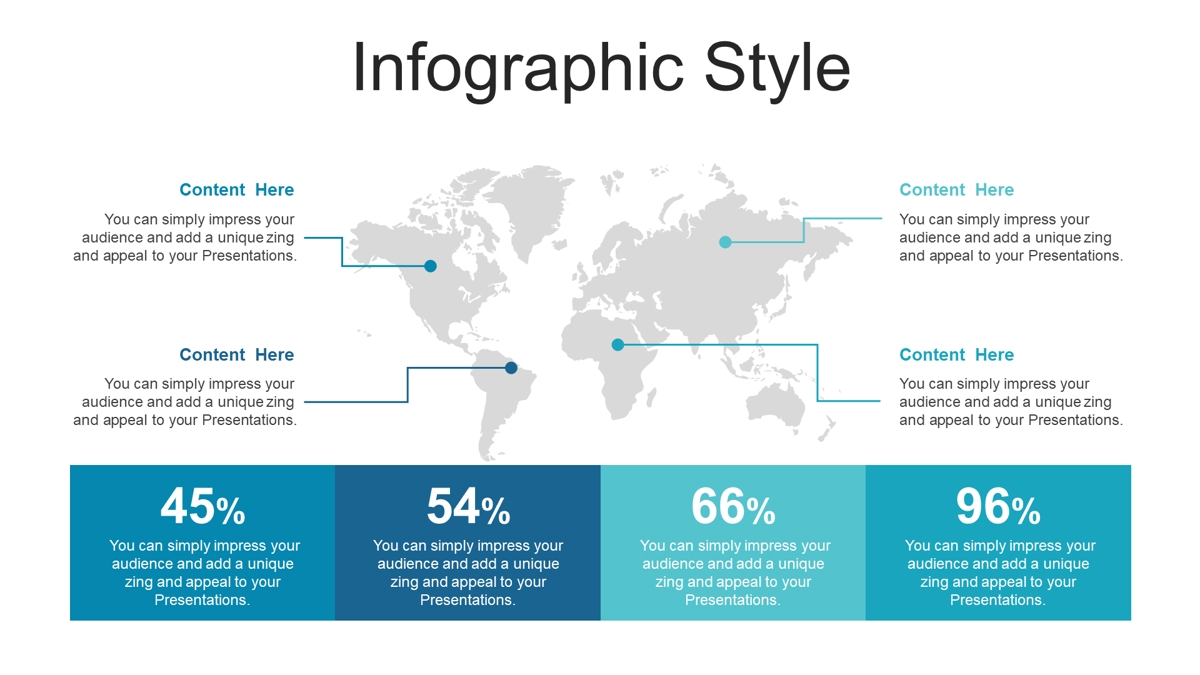 Infographic Style

Content Here

You can simply impress your audience and add a unique zing and appeal to your Presentations.

Content Here

You can simply impress your audience and add a unique zing and appeal to your Presentations.

Content Here

You can simply impress your audience and add a unique zing and appeal to your Presentations.

Content Here

You can simply impress your audience and add a unique zing and appeal to your Presentations.

45%

You can simply impress your audience and add a unique zing and appeal to your Presentations.

54%

You can simply impress your audience and add a unique zing and appeal to your Presentations.

66%

You can simply impress your audience and add a unique zing and appeal to your Presentations.

96%

You can simply impress your audience and add a unique zing and appeal to your Presentations.